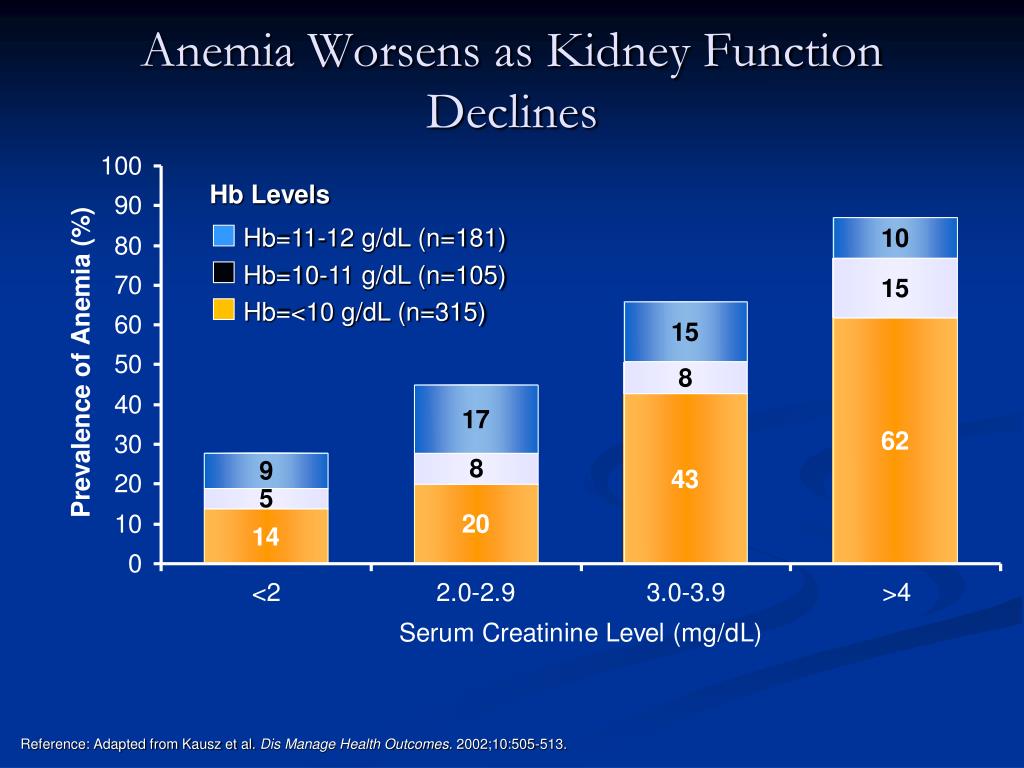 Anemia Worsens as Kidney Function Declines

Prevalence of Anemia (%)

100
90
80
70
60
50
40
30
20
10
0

Hb Levels
Hb=11-12 g/dL (n=181)
Hb=10-11 g/dL (n=105)
Hb=<10 g/dL (n=315)

9
5
14

17
8
20

15
8
43

10
15
62

<2
2.0-2.9
3.0-3.9
>4

Serum Creatinine Level (mg/dL)

Reference: Adapted from Kausz et al. Dis Manage Health Outcomes. 2002;10:505-513.